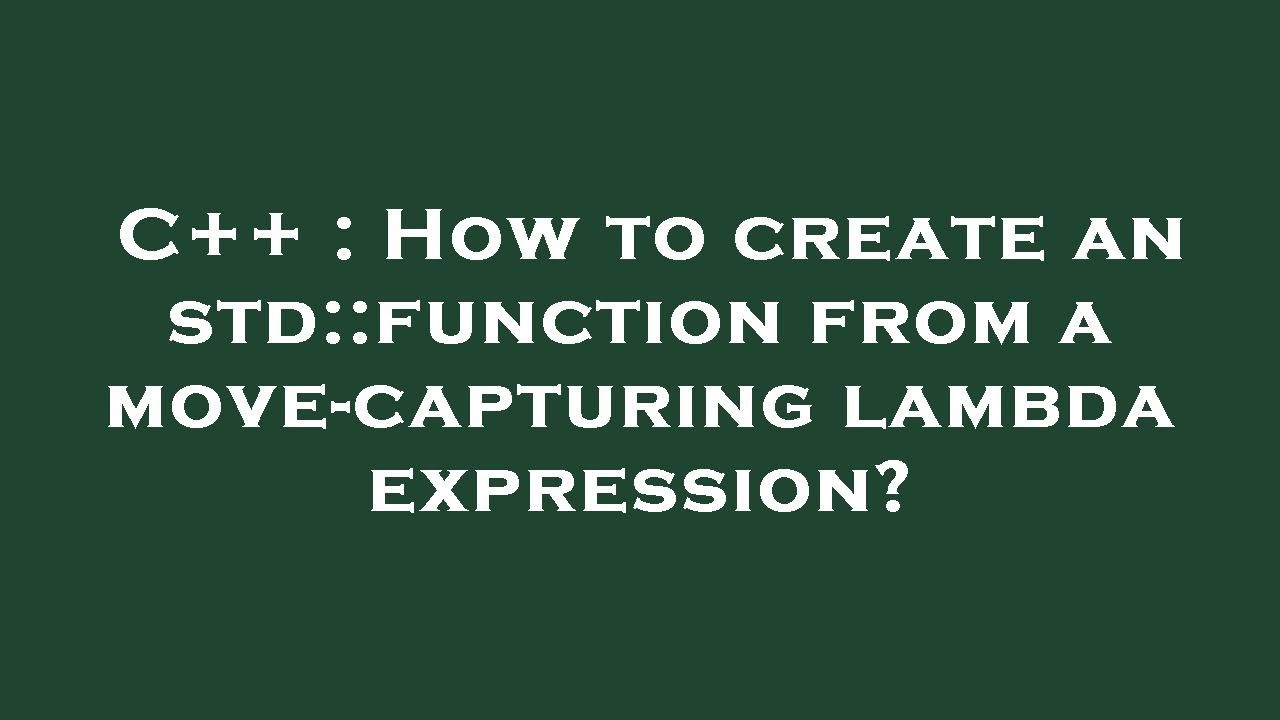 C++ : How to create an std::function from a move-capturing lambda expression?